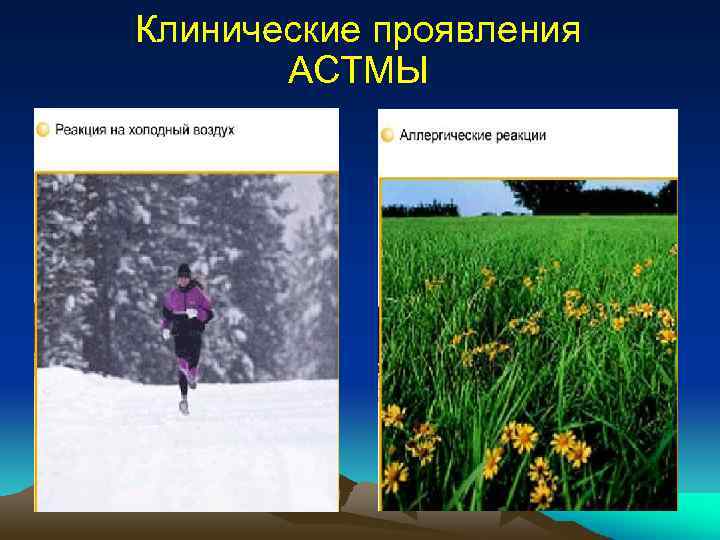 Клинические проявления АСТМЫ

Реакция на холодный воздух

Аллергические реакции